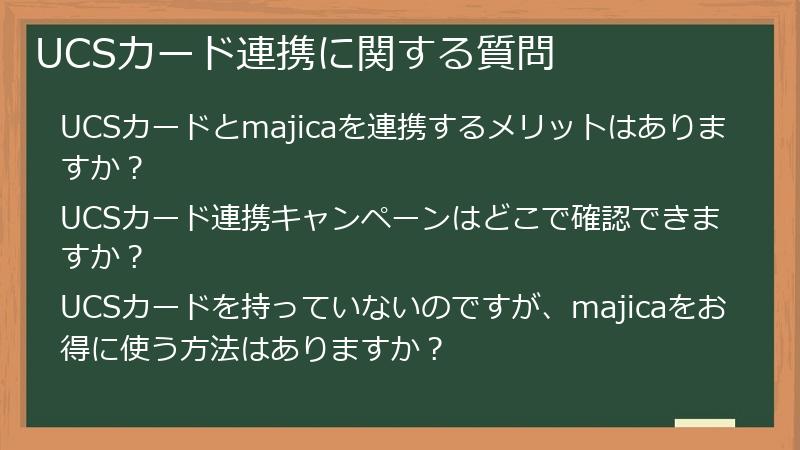 UCSカード連携に関する質問

UCSカードとmajicaを連携するメリットはありますか？

UCSカード連携キャンペーンはどこで確認できますか？

UCSカードを持っていないのですが、majicaをお得に使う方法はありますか？